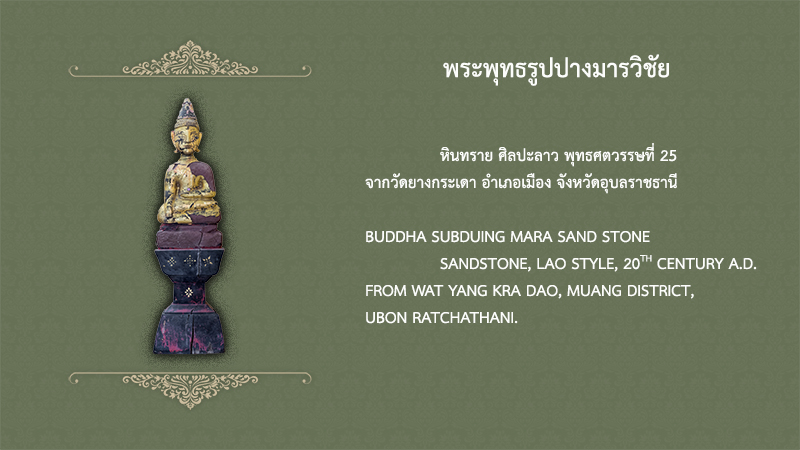 พระพุทธรูปปางมารวิชัย

หินทราย ศิลปะลาว พุทธศตวรรษที่ 25
จากวัดยางกระเดา อำเภอเมือง จังหวัดอุบลราชธานี

BUDDHA SUBDUING MARA SAND STONE
SANDSTONE, LAO STYLE, 20$^{TH}$ CENTURY A.D.
FROM WAT YANG KRA DAO, MUANG DISTRICT,
UBON RATCHATHANI.